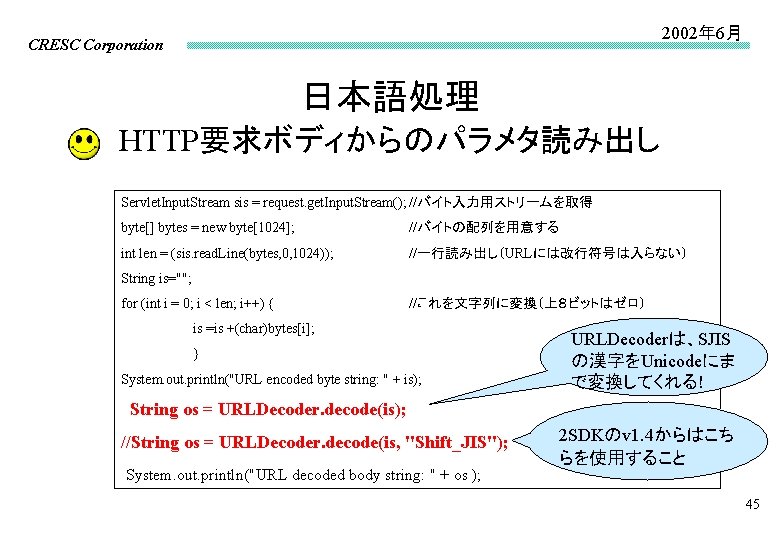 CRESC Corporation

2002年6月

日本語処理

HTTP要求ボディからのパラメタ読み出し

ServletInputStream sis = request.getInputStream(); //バイト入力用ストリームを取得
byte[] bytes = new byte[1024]; //バイトの配列を用意する
int len = (sis.readLine(bytes,0,1024)); //一行読み出し（URLには改行符号は入らない）
String is="";
for (int i = 0; i < len; i++) { //これを文字列に変換（上８ビットはゼロ）
is =is +(char)bytes[i];
}
System.out.println("URL encoded byte string: " + is);
String os = URLDecoder.decode(is);
//String os = URLDecoder.decode(is, "Shift_JIS");
System.out.println("URL decoded body string: " + os );

URLDecoderは、SJISの漢字をUnicodeにまで変換してくれる!

2SDKのv1.4からはこちらを使用すること

45